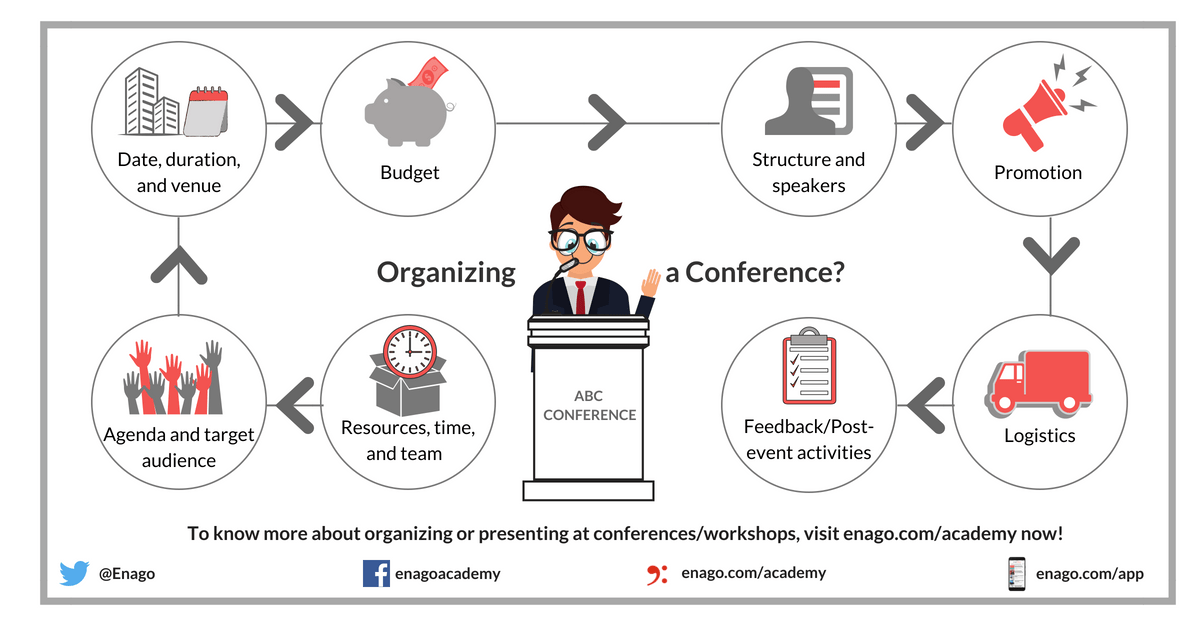 Date, duration, and venue

Budget

Structure and speakers

Promotion

Organizing a Conference?

ABC CONFERENCE

Agenda and target audience

Resources, time, and team

Feedback/Post-event activities

Logistics

To know more about organizing or presenting at conferences/workshops, visit enago.com/academy now!

@Enago

enagoacademy

enago.com/academy

enago.com/app